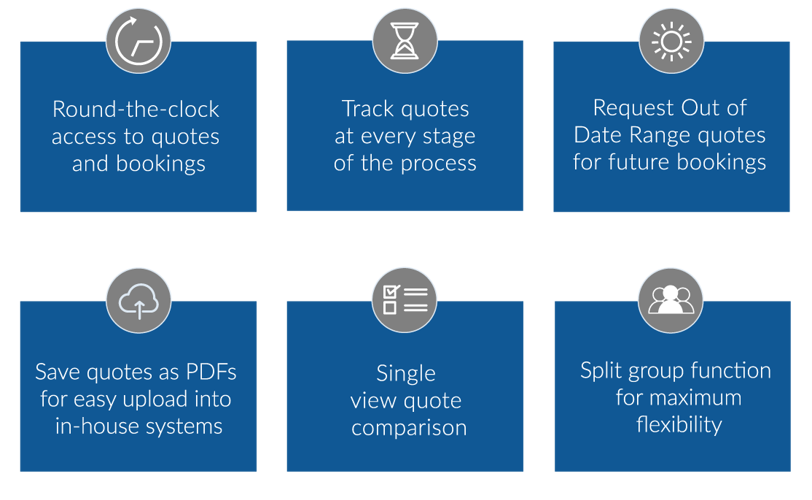 Round-the-clock access to quotes and bookings

Track quotes at every stage of the process

Request Out of Date Range quotes for future bookings

Save quotes as PDFs for easy upload into in-house systems

Single view quote comparison

Split group function for maximum flexibility